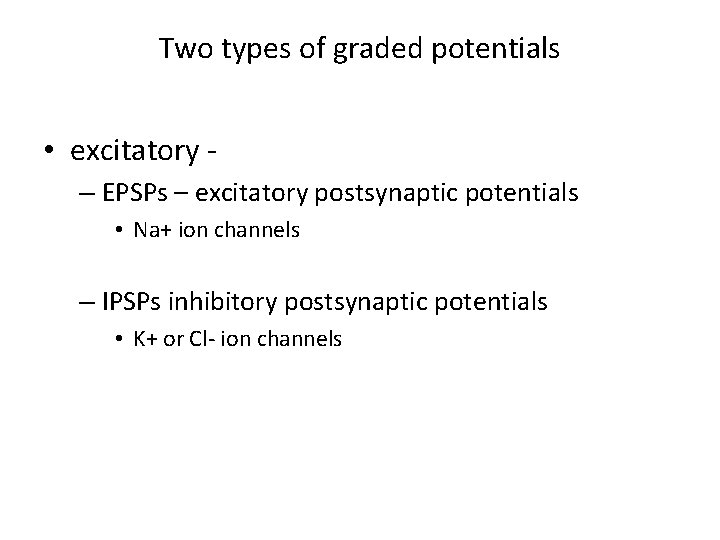 Two types of graded potentials

• excitatory -
– EPSPs – excitatory postsynaptic potentials
• Na+ ion channels

– IPSPs inhibitory postsynaptic potentials
• K+ or Cl- ion channels